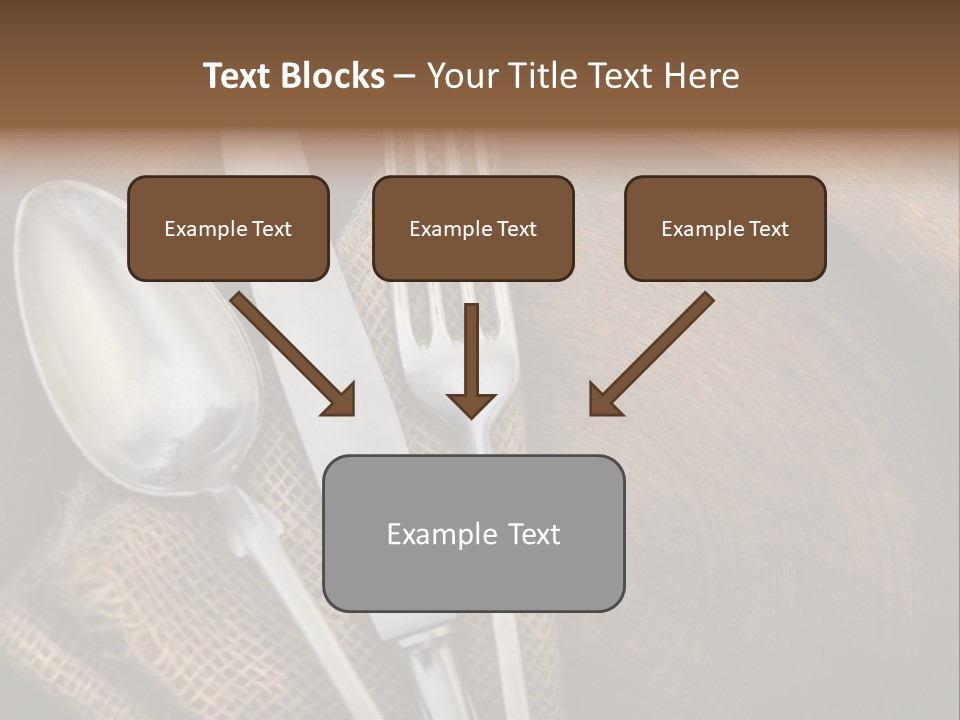 Text Blocks – Your Title Text Here

Example Text

Example Text

Example Text

Example Text